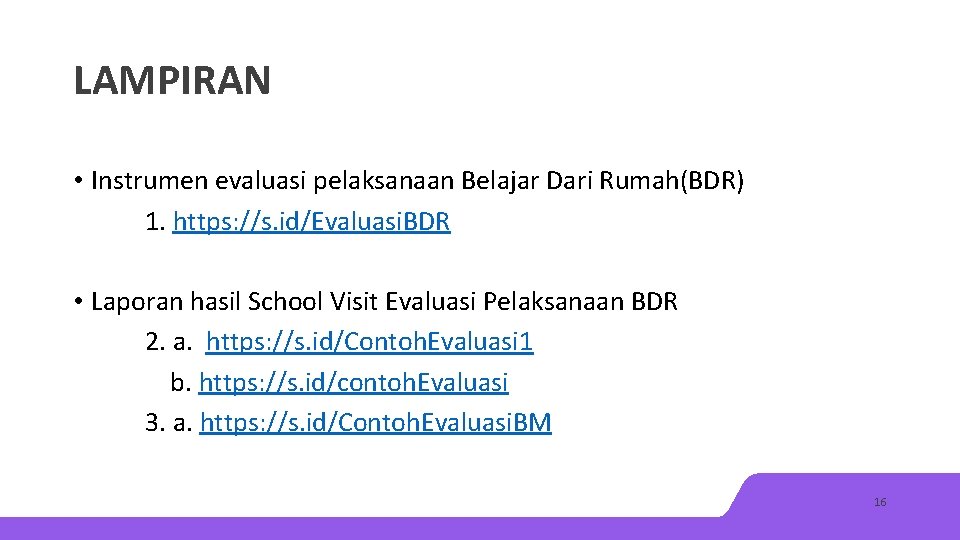 LAMPIRAN

• Instrumen evaluasi pelaksanaan Belajar Dari Rumah(BDR)
1. https://s.id/EvaluasiBDR

• Laporan hasil School Visit Evaluasi Pelaksanaan BDR
2. a. https://s.id/ContohEvaluasi1
b. https://s.id/contohEvaluasi
3. a. https://s.id/ContohEvaluasiBM

16